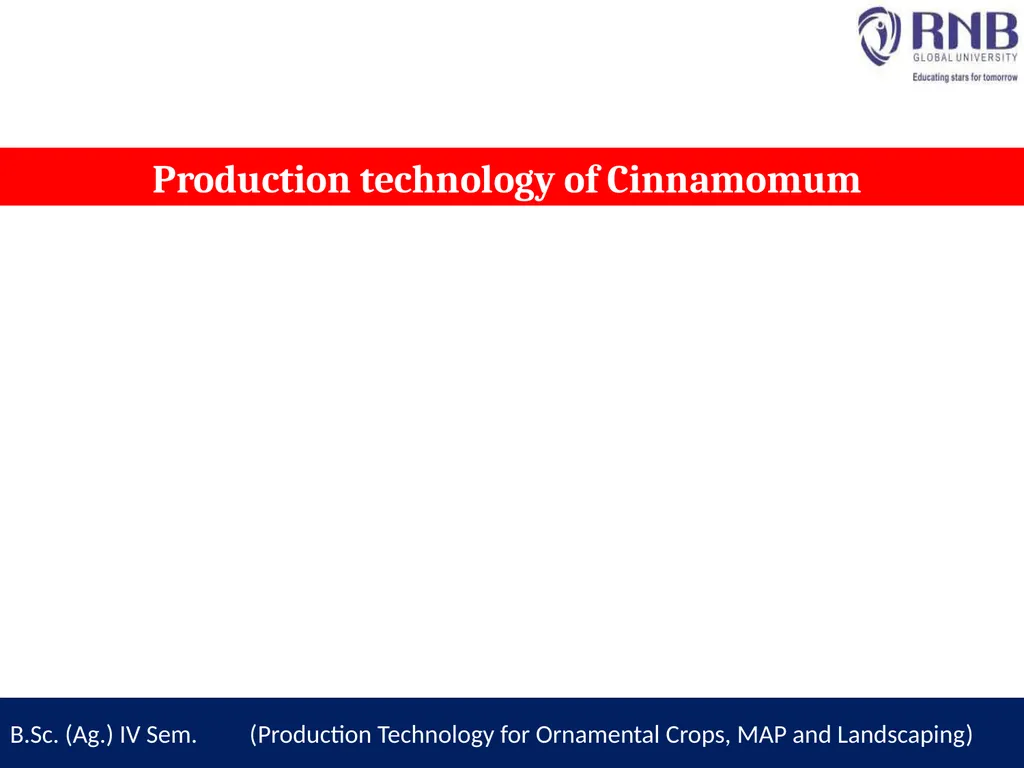 RNB
GLOBAL UNIVERSITY
Educating stars for tomorrow

Production technology of Cinnamomum

B.Sc. (Ag.) IV Sem. (Production Technology for Ornamental Crops, MAP and Landscaping)